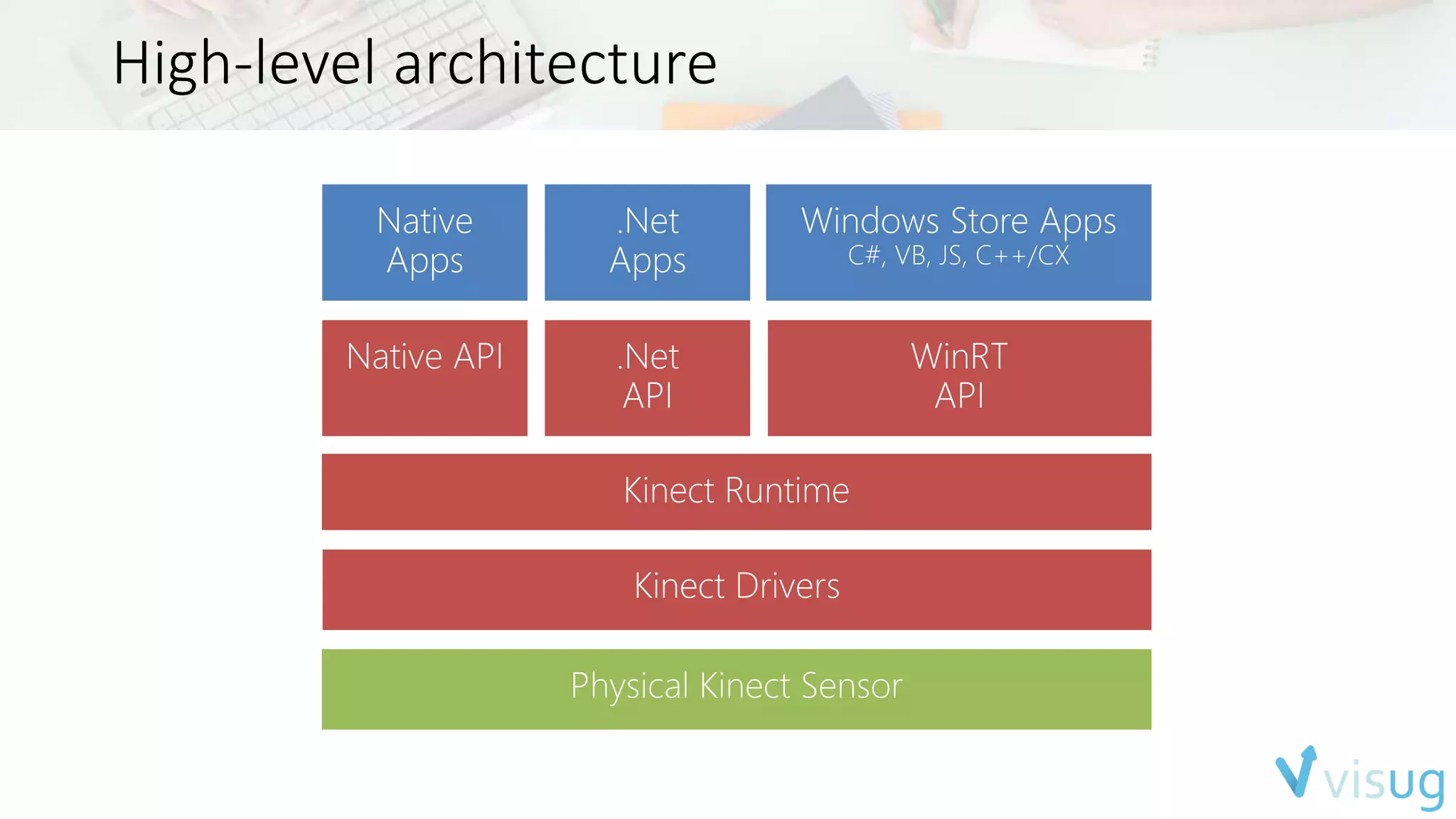 High-level architecture

Native Apps

.Net Apps

Windows Store Apps
C#, VB, JS, C++/CX

Native API

.Net API

WinRT API

Kinect Runtime

Kinect Drivers

Physical Kinect Sensor

visug